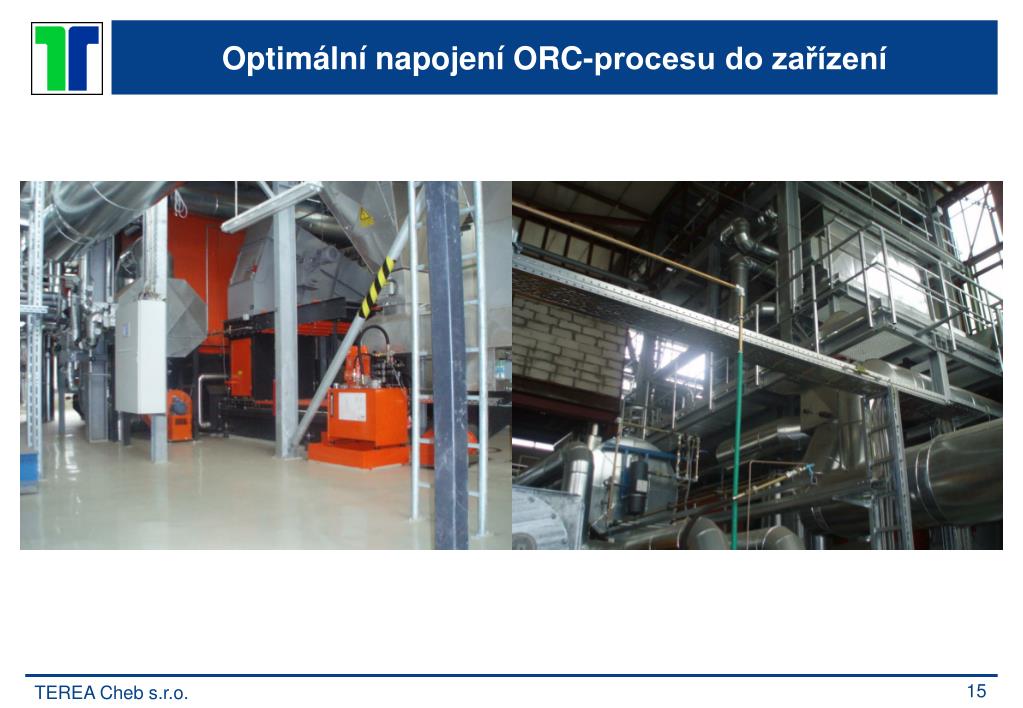 Optimální napojení ORC-procesu do zařízení

TEREA Cheb s.r.o.

15